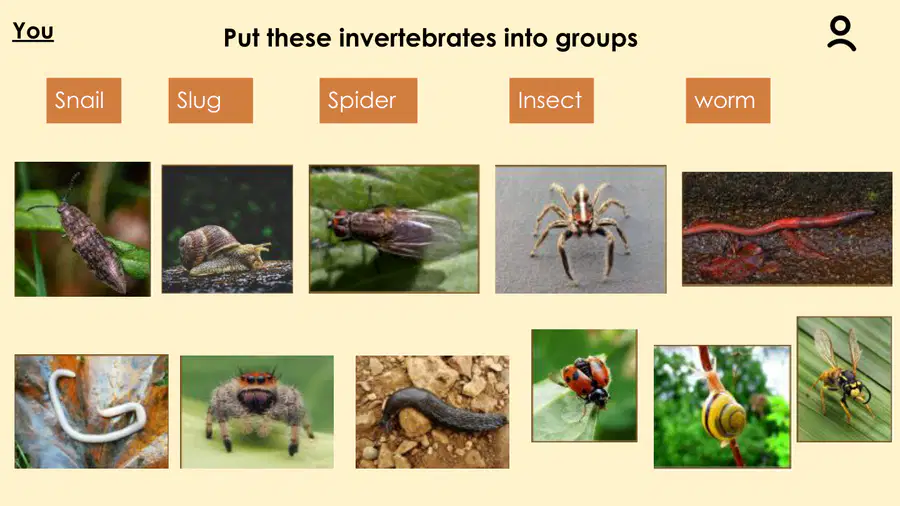 You

Put these invertebrates into groups

Snail

Slug

Spider

Insect

worm